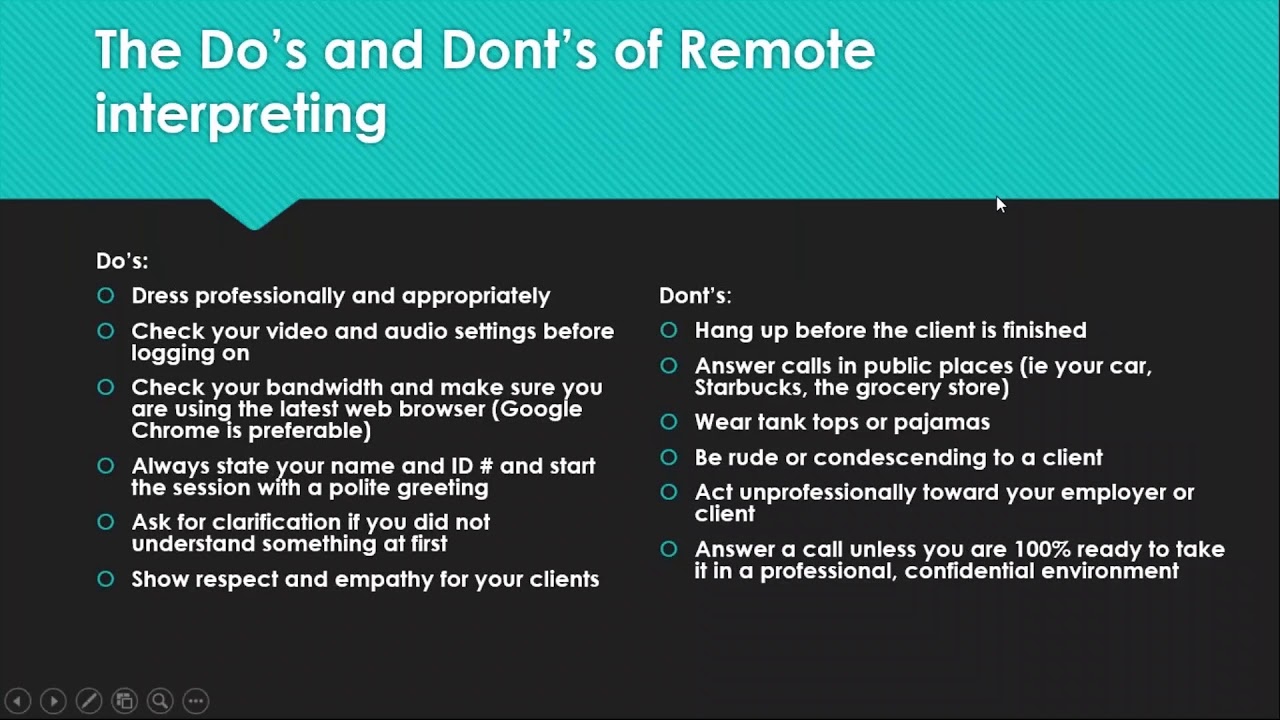 The Do's and Dont's of Remote interpreting

Do's:

Dress professionally and appropriately

Check your video and audio settings before logging on

Check your bandwidth and make sure you are using the latest web browser (Google Chrome is preferable)

Always state your name and ID # and start the session with a polite greeting

Ask for clarification if you did not understand something at first

Show respect and empathy for your clients

Dont's:

Hang up before the client is finished

Answer calls in public places (ie your car, Starbucks, the grocery store)

Wear tank tops or pajamas

Be rude or condescending to a client

Act unprofessionally toward your employer or client

Answer a call unless you are 100% ready to take it in a professional, confidential environment